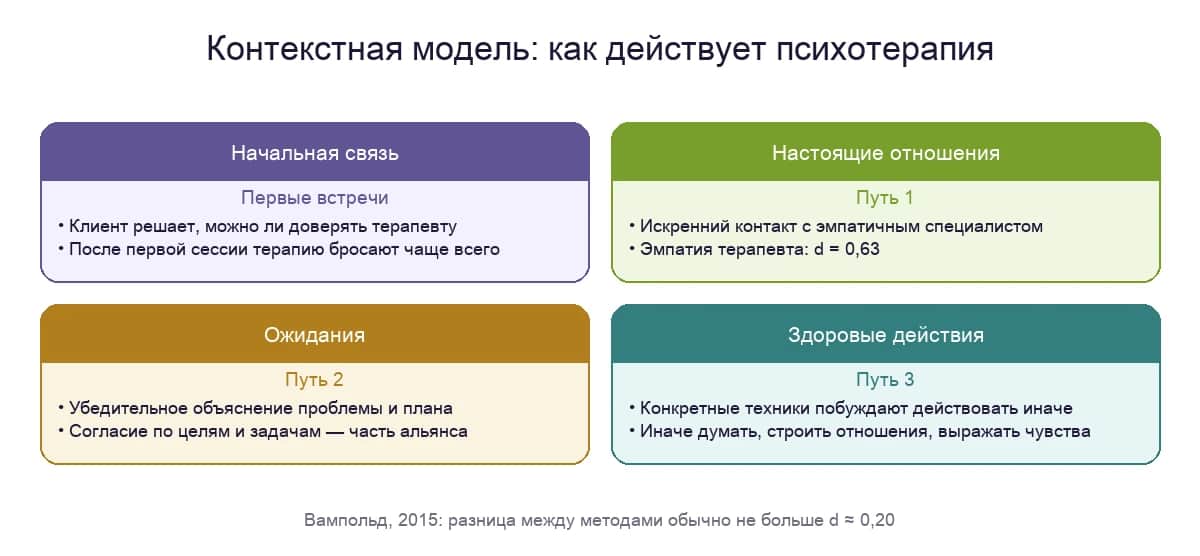 Контекстная модель: как действует психотерапия

Начальная связь

Первые встречи

• Клиент решает, можно ли доверять терапевту
• После первой сессии терапию бросают чаще всего

Настоящие отношения

Путь 1

• Искренний контакт с эмпатичным специалистом
• Эмпатия терапевта: d = 0,63

Ожидания

Путь 2

• Убедительное объяснение проблемы и плана
• Согласие по целям и задачам — часть альянса

Здоровые действия

Путь 3

• Конкретные техники побуждают действовать иначе
• Иначе думать, строить отношения, выражать чувства

Вампольд, 2015: разница между методами обычно не больше d ≈ 0,20